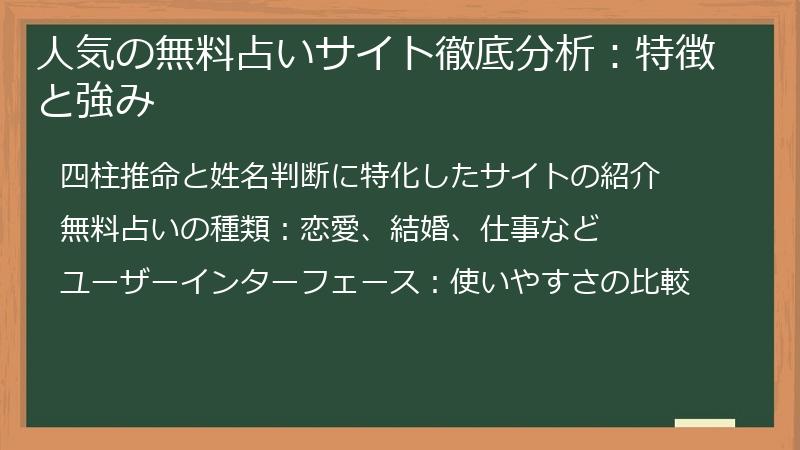 人気の無料占いサイト徹底分析：特徴と強み

四柱推命と姓名判断に特化したサイトの紹介

無料占いの種類：恋愛、結婚、仕事など

ユーザーインターフェース：使いやすさの比較